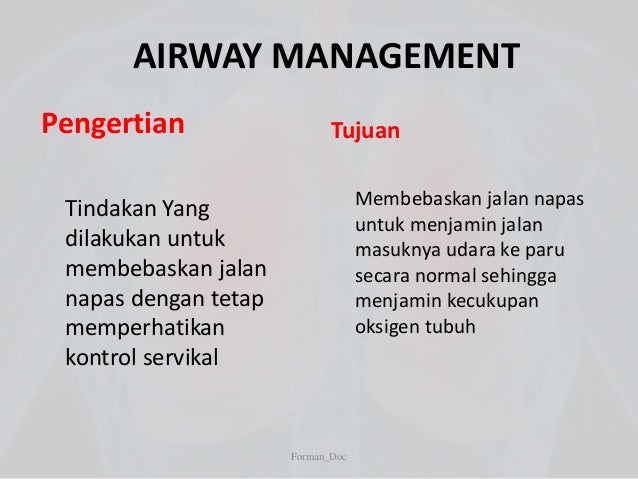 AIRWAY MANAGEMENT

Pengertian

Tindakan Yang dilakukan untuk membebaskan jalan napas dengan tetap memperhatikan kontrol servikal

Tujuan

Membebaskan jalan napas untuk menjamin jalan masuknya udara ke paru secara normal sehingga menjamin kecukupan oksigen tubuh

Forman_Doc